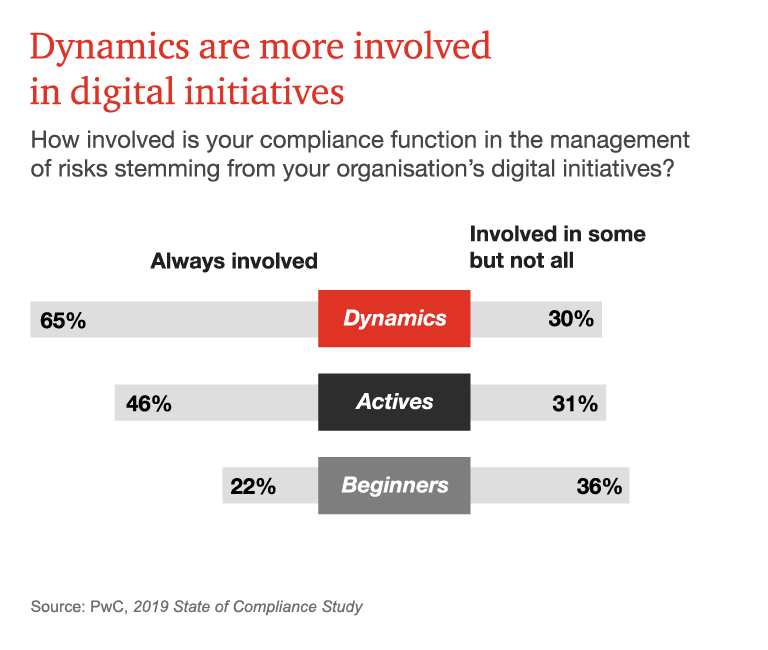 Dynamics are more involved in digital initiatives

How involved is your compliance function in the management of risks stemming from your organisation's digital initiatives?

Always involved

Involved in some but not all

65%

Dynamics

30%

46%

Actives

31%

22%

Beginners

36%

Source: PwC, 2019 State of Compliance Study